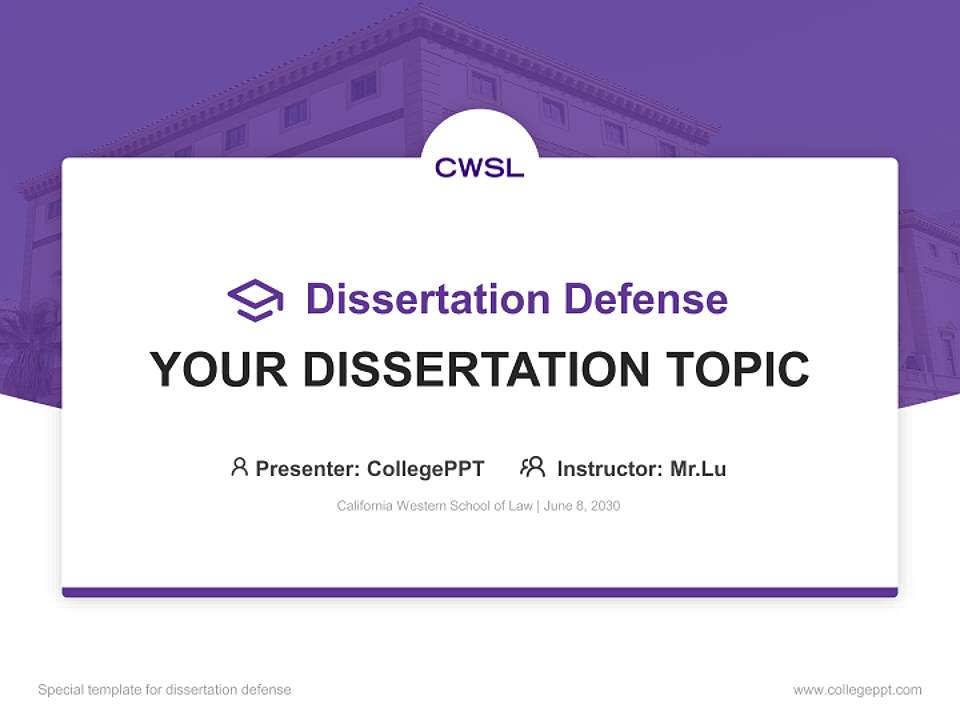 CWSL

Dissertation Defense

YOUR DISSERTATION TOPIC

Presenter: CollegePPT Instructor: Mr.Lu

California Western School of Law | June 8, 2030

Special template for dissertation defense

www.collegeppt.com